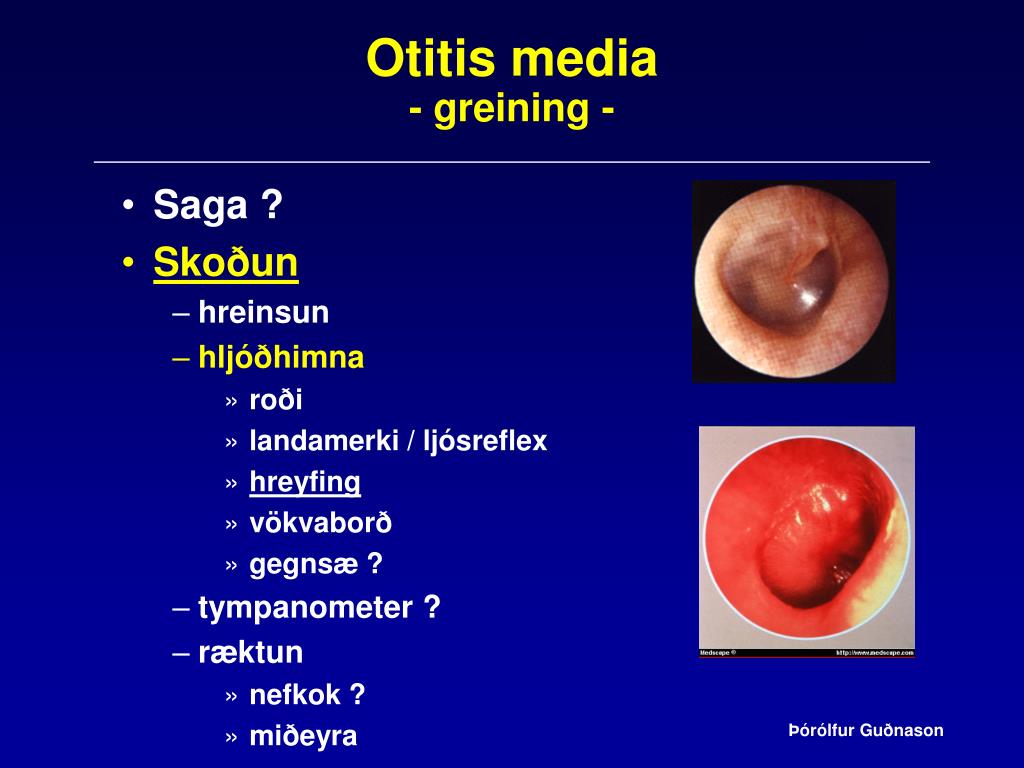 Otitis media
- greining -

• Saga ?
• Skoðun
– hreinsun
– hljóðhimna
» roði
» landamerki / ljósreflex
» hreyfing
» vökvaborð
» gegnsæ ?
– tympanometer ?
– ræktun
» nefkok ?
» miðeyra

Medscape ®
http://www.medscape.com

Þórólfur Guðnason